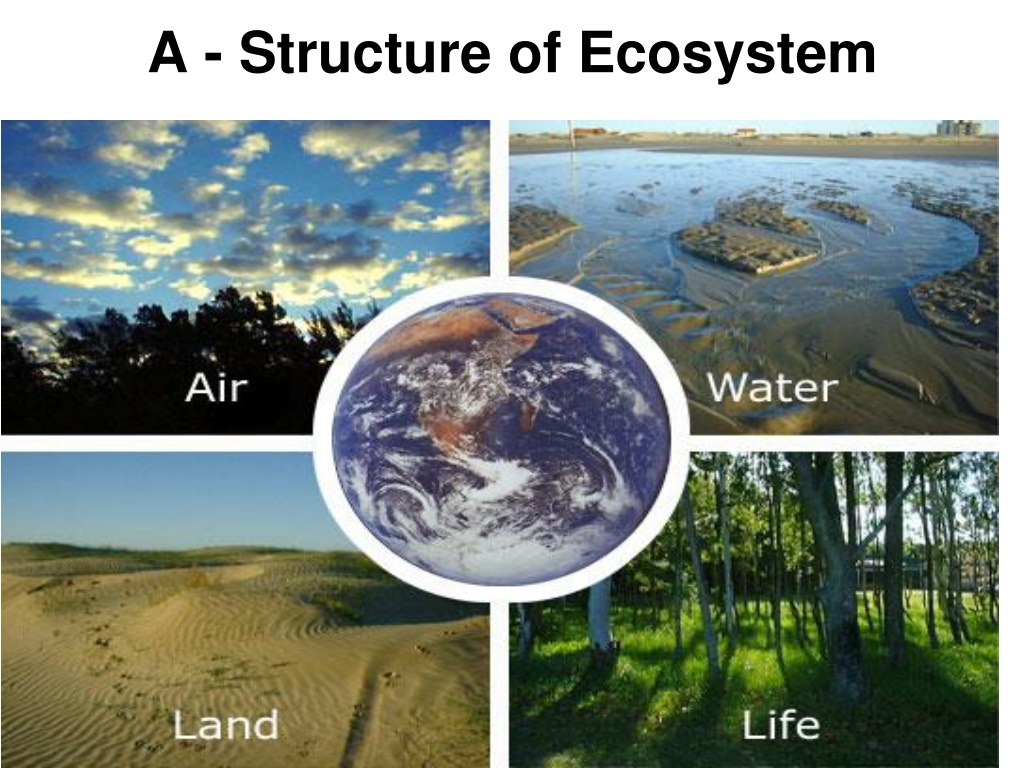 A - Structure of Ecosystem

Air

Water

Land

Life